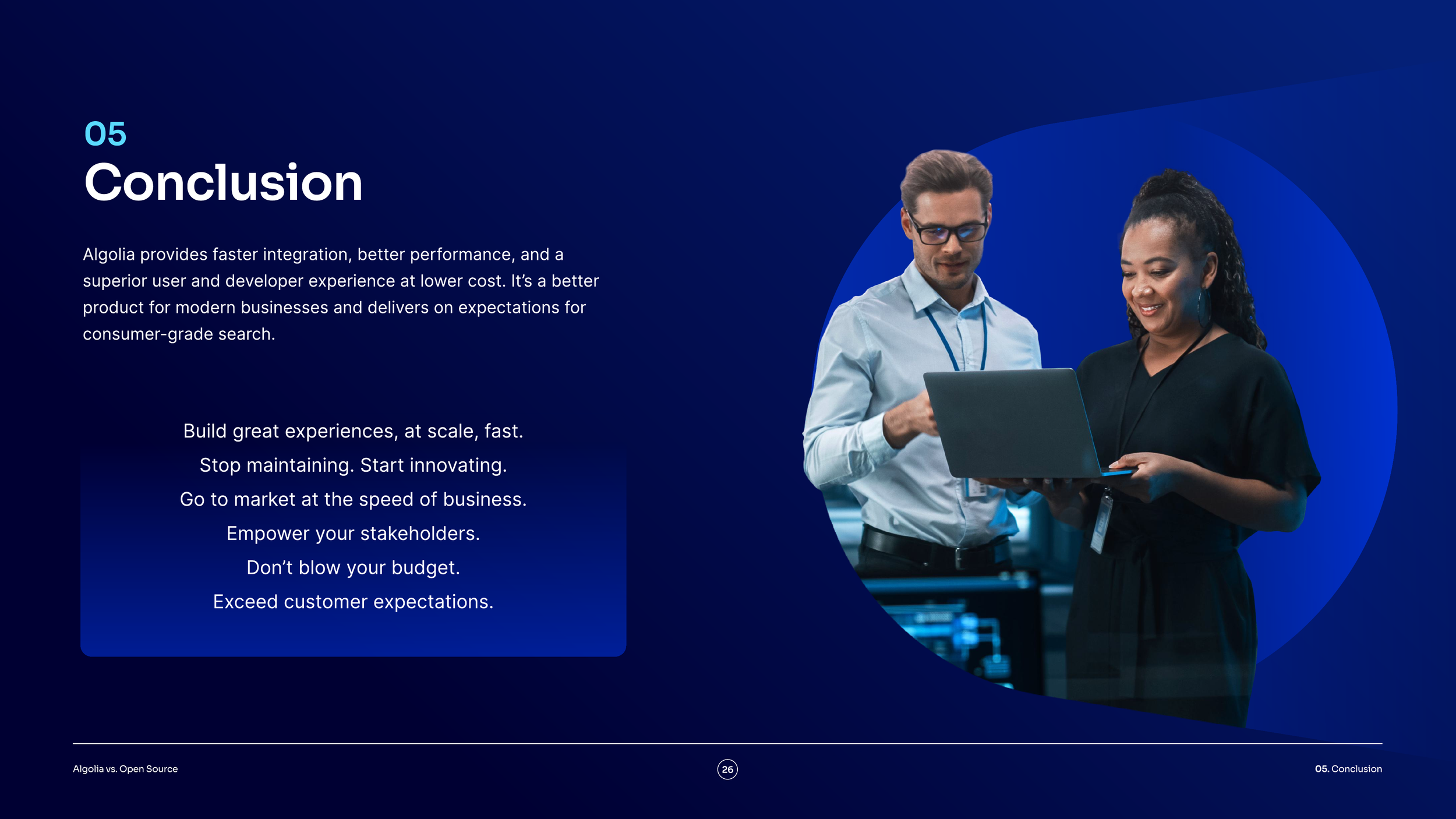 05
Conclusion

Algolia provides faster integration, better performance, and a superior user and developer experience at lower cost. It's a better product for modern businesses and delivers on expectations for consumer-grade search.

Build great experiences, at scale, fast.
Stop maintaining. Start innovating.
Go to market at the speed of business.
Empower your stakeholders.
Don't blow your budget.
Exceed customer expectations.

Algolia vs. Open Source

26

05. Conclusion